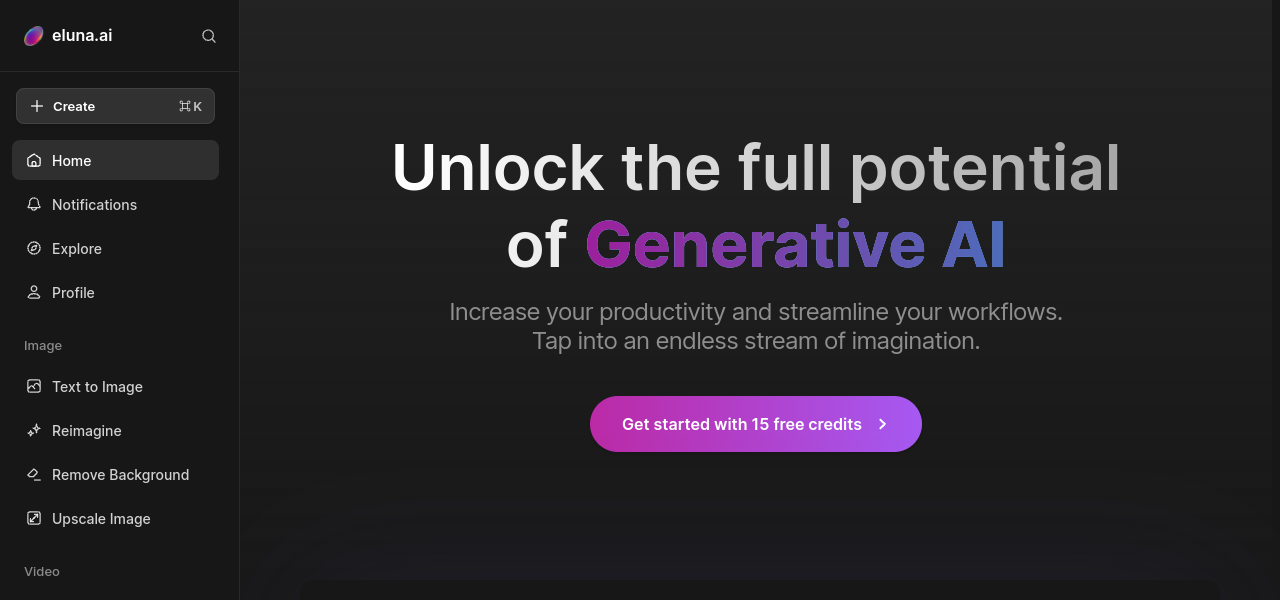 eluna.ai

Create ⌘K

Home

Notifications

Explore

Profile

Image

Text to Image

Reimagine

Remove Background

Upscale Image

Video

Unlock the full potential of Generative AI

Increase your productivity and streamline your workflows. Tap into an endless stream of imagination.

Get started with 15 free credits